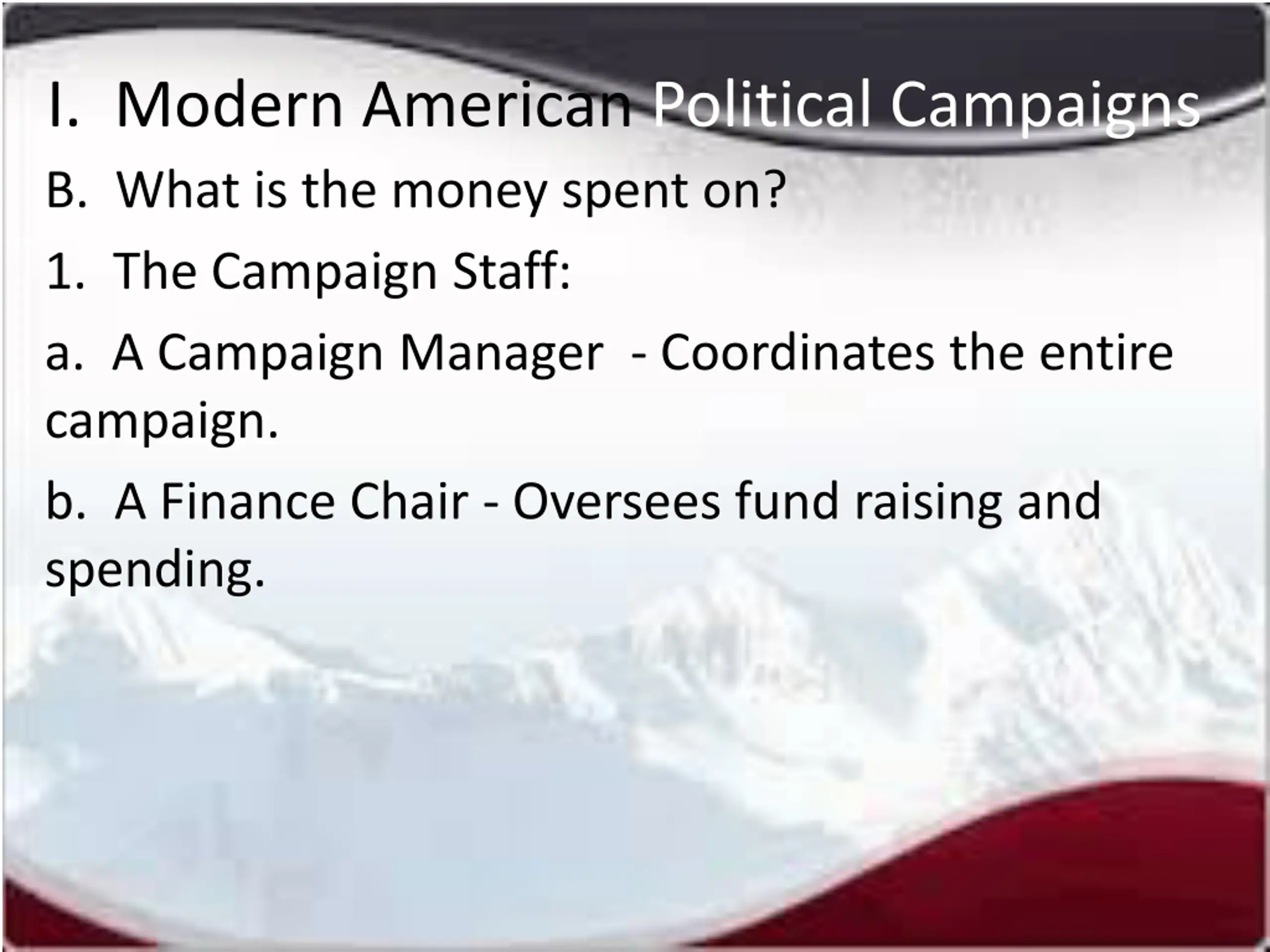 I. Modern American Political Campaigns

B. What is the money spent on?

1. The Campaign Staff:

a. A Campaign Manager - Coordinates the entire campaign.

b. A Finance Chair - Oversees fund raising and spending.